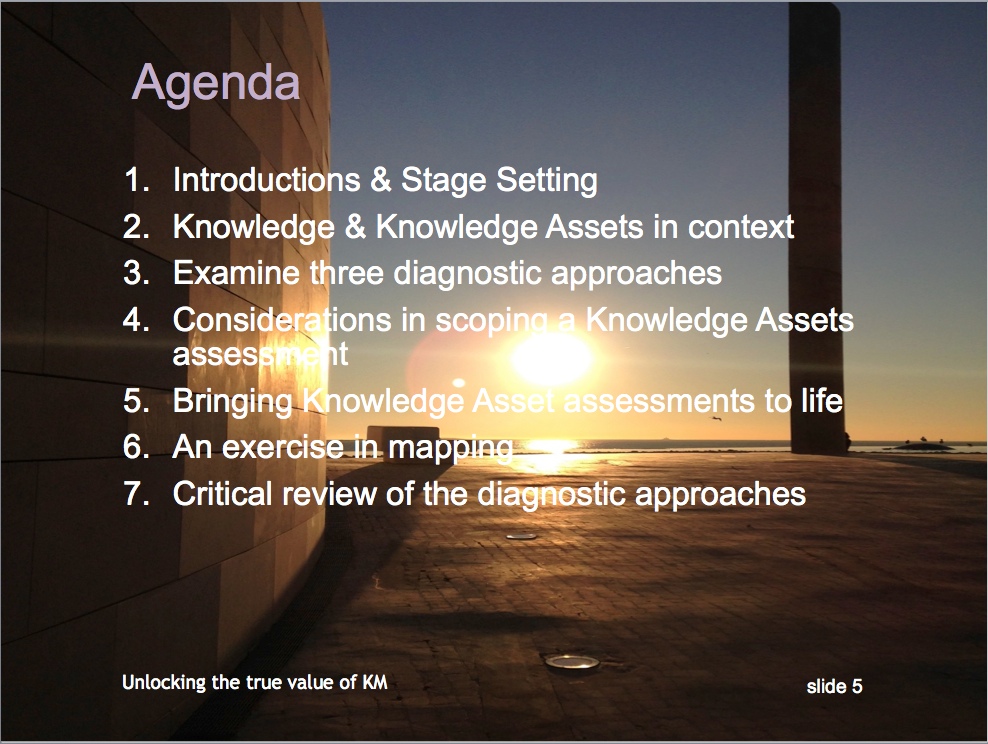 Agenda

1. Introductions & Stage Setting
2. Knowledge & Knowledge Assets in context
3. Examine three diagnostic approaches
4. Considerations in scoping a Knowledge Assets assessment
5. Bringing Knowledge Asset assessments to life
6. An exercise in mapping
7. Critical review of the diagnostic approaches

Unlocking the true value of KM

slide 5